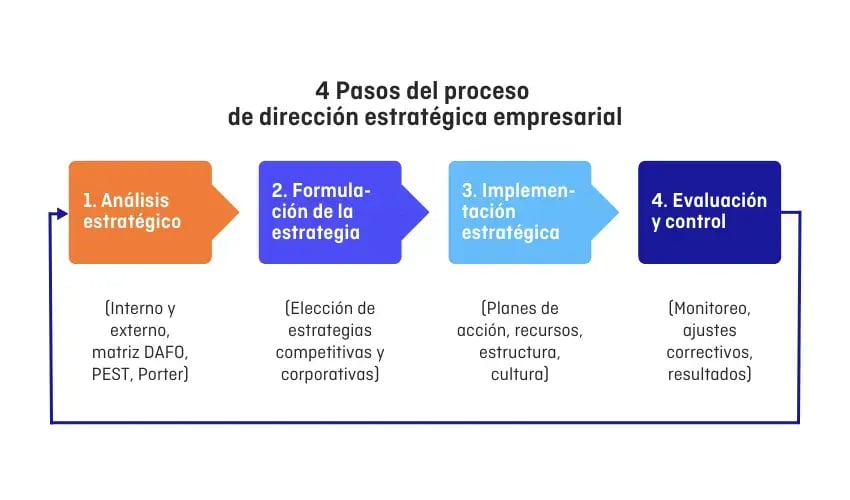 4 Pasos del proceso de dirección estratégica empresarial

1. Análisis estratégico

2. Formulación de la estrategia

3. Implementación estratégica

4. Evaluación y control

(Interno y externo, matriz DAFO, PEST, Porter)

(Elección de estrategias competitivas y corporativas)

(Planes de acción, recursos, estructura, cultura)

(Monitoreo, ajustes correctivos, resultados)